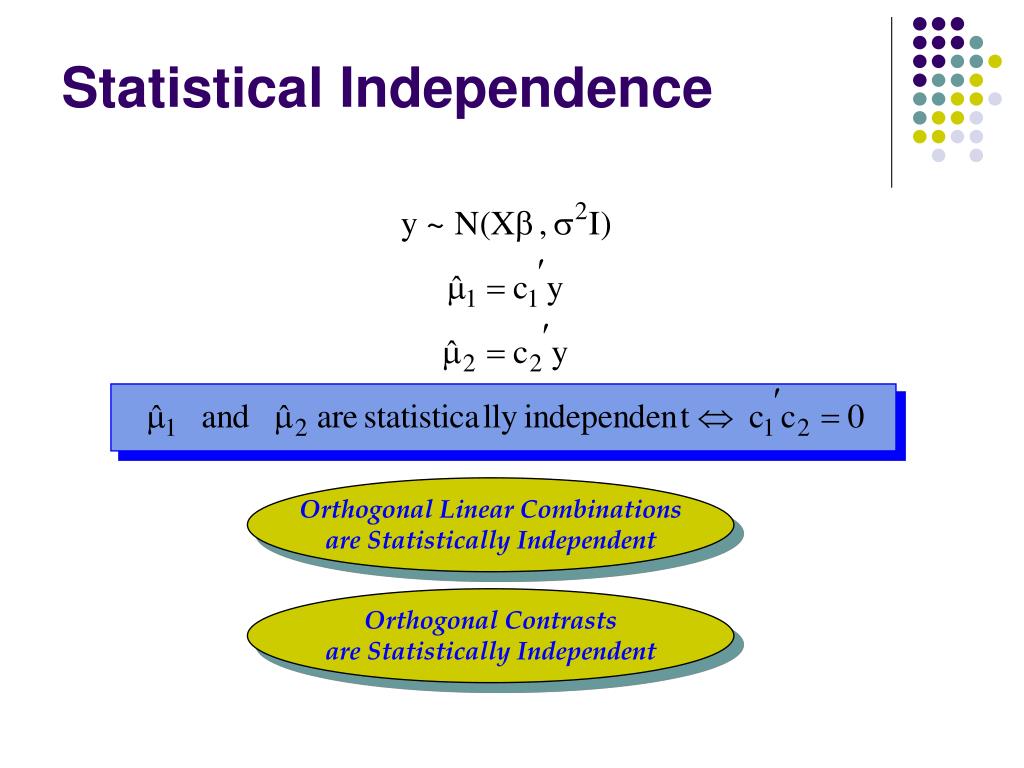 Statistical Independence

$y \sim N(X\beta, \sigma^2 I)$

$\hat{\mu}_1 = c_1' y$

$\hat{\mu}_2 = c_2' y$

$\hat{\mu}_1$ and $\hat{\mu}_2$ are statistically independent $\Leftrightarrow c_1' c_2 = 0$

Orthogonal Linear Combinations are Statistically Independent

Orthogonal Contrasts are Statistically Independent